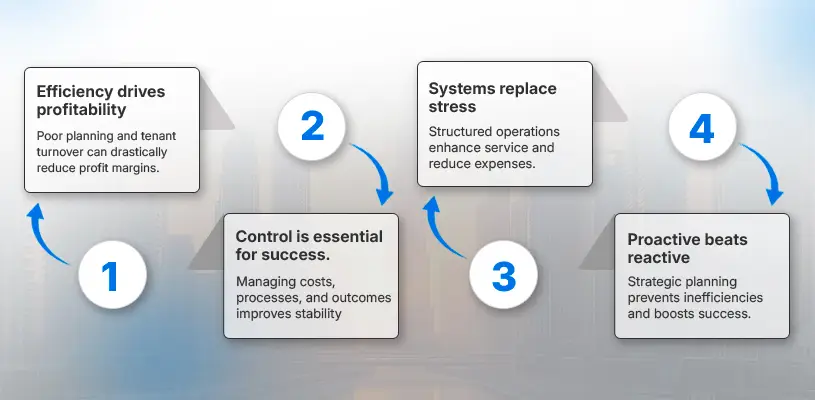 1

Efficiency drives profitability

Poor planning and tenant turnover can drastically reduce profit margins.

2

Control is essential for success.

Managing costs, processes, and outcomes improves stability

3

Systems replace stress

Structured operations enhance service and reduce expenses.

4

Proactive beats reactive

Strategic planning prevents inefficiencies and boosts success.